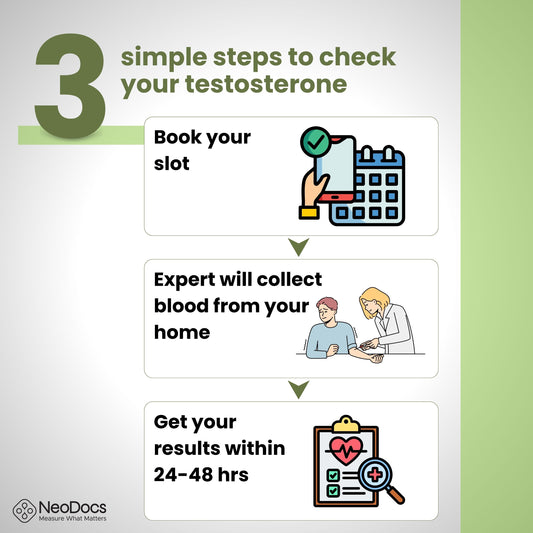 3 simple steps to check your testosterone

Book your slot

Expert will collect blood from your home

Get your results within 24-48 hrs

NeoDocs
Measure What Matters